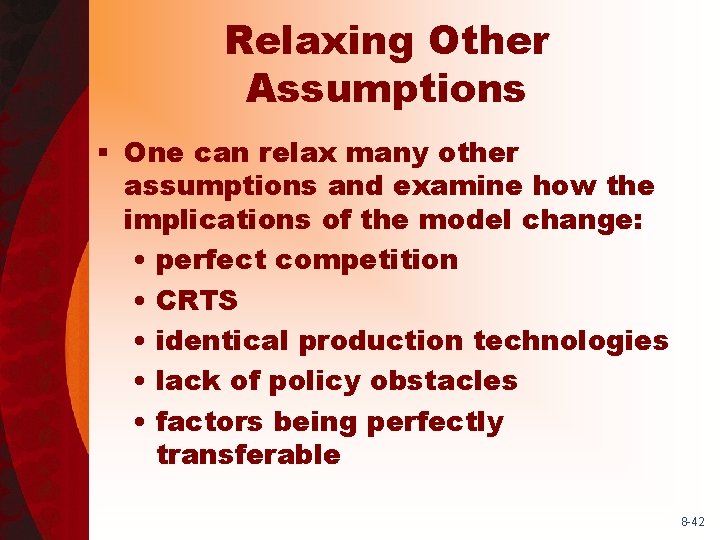 Relaxing Other Assumptions

▪ One can relax many other assumptions and examine how the implications of the model change:
  • perfect competition
  • CRTS
  • identical production technologies
  • lack of policy obstacles
  • factors being perfectly transferable

8-42